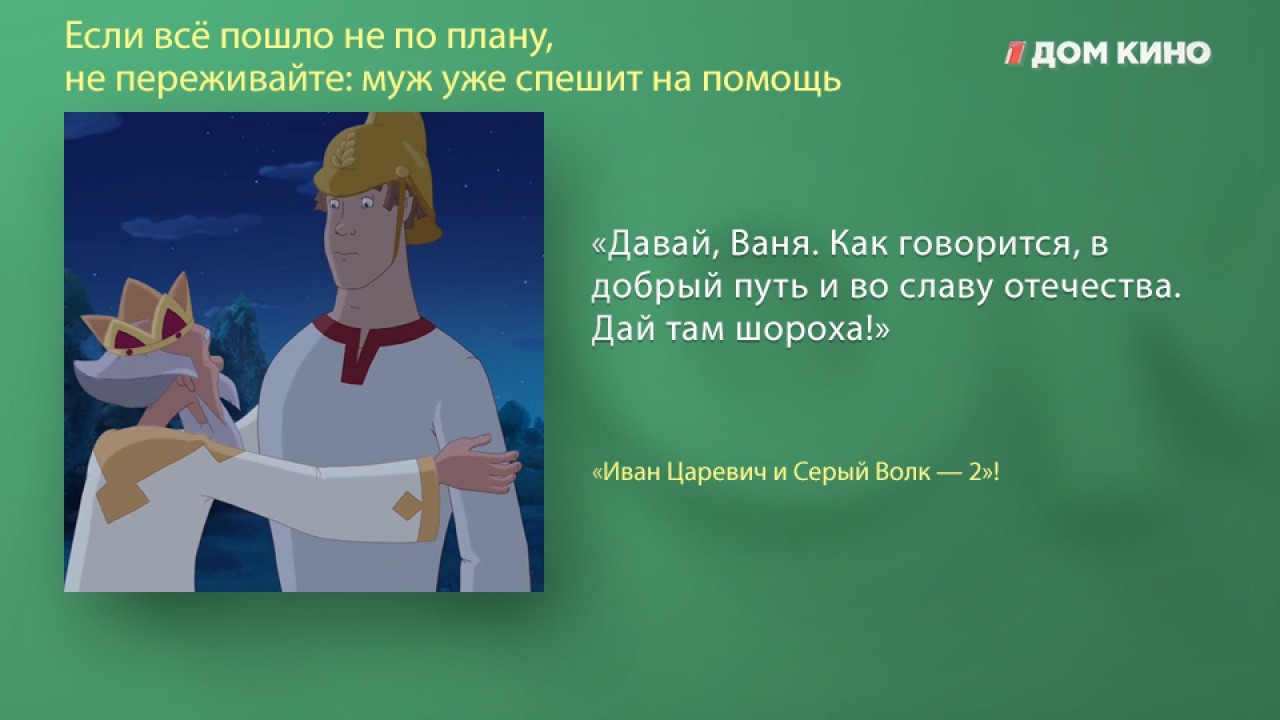 Если всё пошло не по плану,
не переживайте: муж уже спешит на помощь

1 ДОМ КИНО

«Давай, Ваня. Как говорится, в добрый путь и во славу отечества. Дай там шороха!»

«Иван Царевич и Серый Волк — 2»!